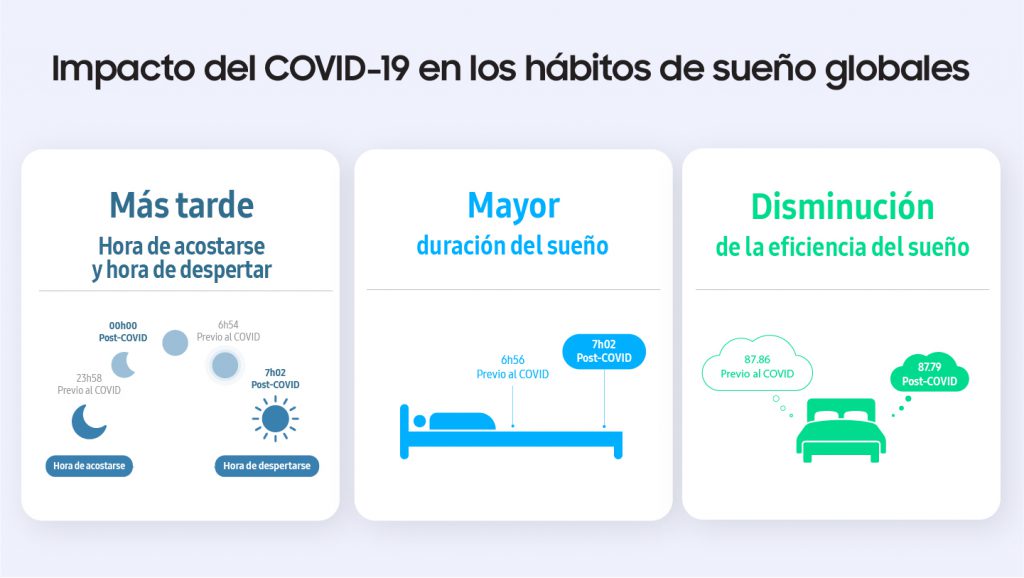 Impacto del COVID-19 en los hábitos de sueño globales

Más tarde
Hora de acostarse y hora de despertar

00h00
Post-COVID

6h54
Previo al COVID

23h58
Previo al COVID

7h02
Post-COVID

Hora de acostarse

Hora de despertarse

Mayor
duración del sueño

6h56
Previo al COVID

7h02
Post-COVID

Disminución
de la eficiencia del sueño

87.86
Previo al COVID

87.79
Post-COVID